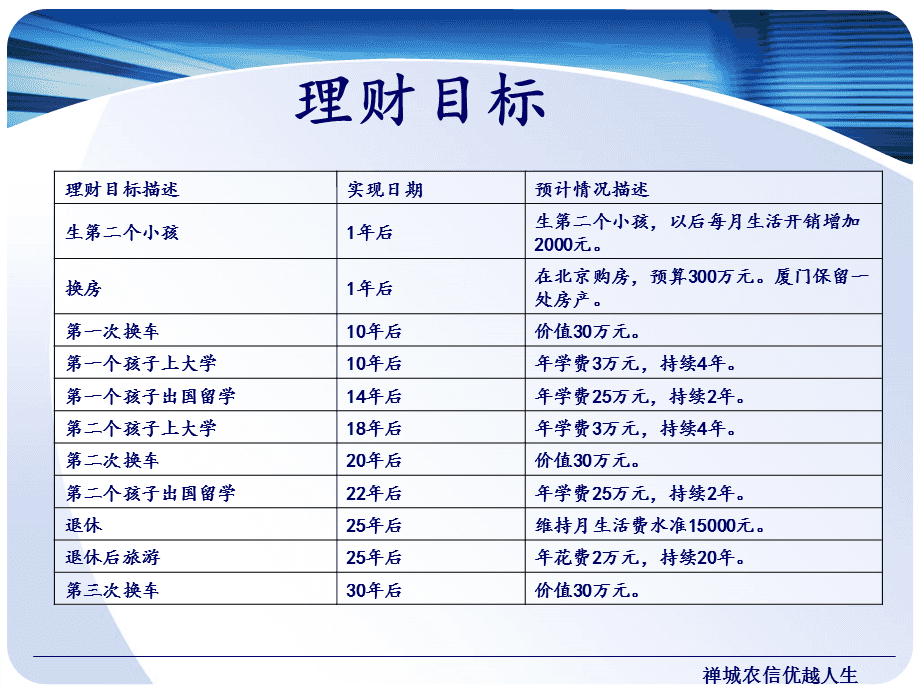 理财目标

| 理财目标描述 | 实现日期 | 预计情况描述 |
|---|---|---|
| 生第二个小孩 | 1年后 | 生第二个小孩，以后每月生活开销增加2000元。 |
| 换房 | 1年后 | 在北京购房，预算300万元。厦门保留一处房产。 |
| 第一次换车 | 10年后 | 价值30万元。 |
| 第一个孩子上大学 | 10年后 | 年学费3万元，持续4年。 |
| 第一个孩子出国留学 | 14年后 | 年学费25万元，持续2年。 |
| 第二个孩子上大学 | 18年后 | 年学费3万元，持续4年。 |
| 第二次换车 | 20年后 | 价值30万元。 |
| 第二个孩子出国留学 | 22年后 | 年学费25万元，持续2年。 |
| 退休 | 25年后 | 维持月生活费水准15000元。 |
| 退休后旅游 | 25年后 | 年花费2万元，持续20年。 |
| 第三次换车 | 30年后 | 价值30万元。 |

禅城农信优越人生